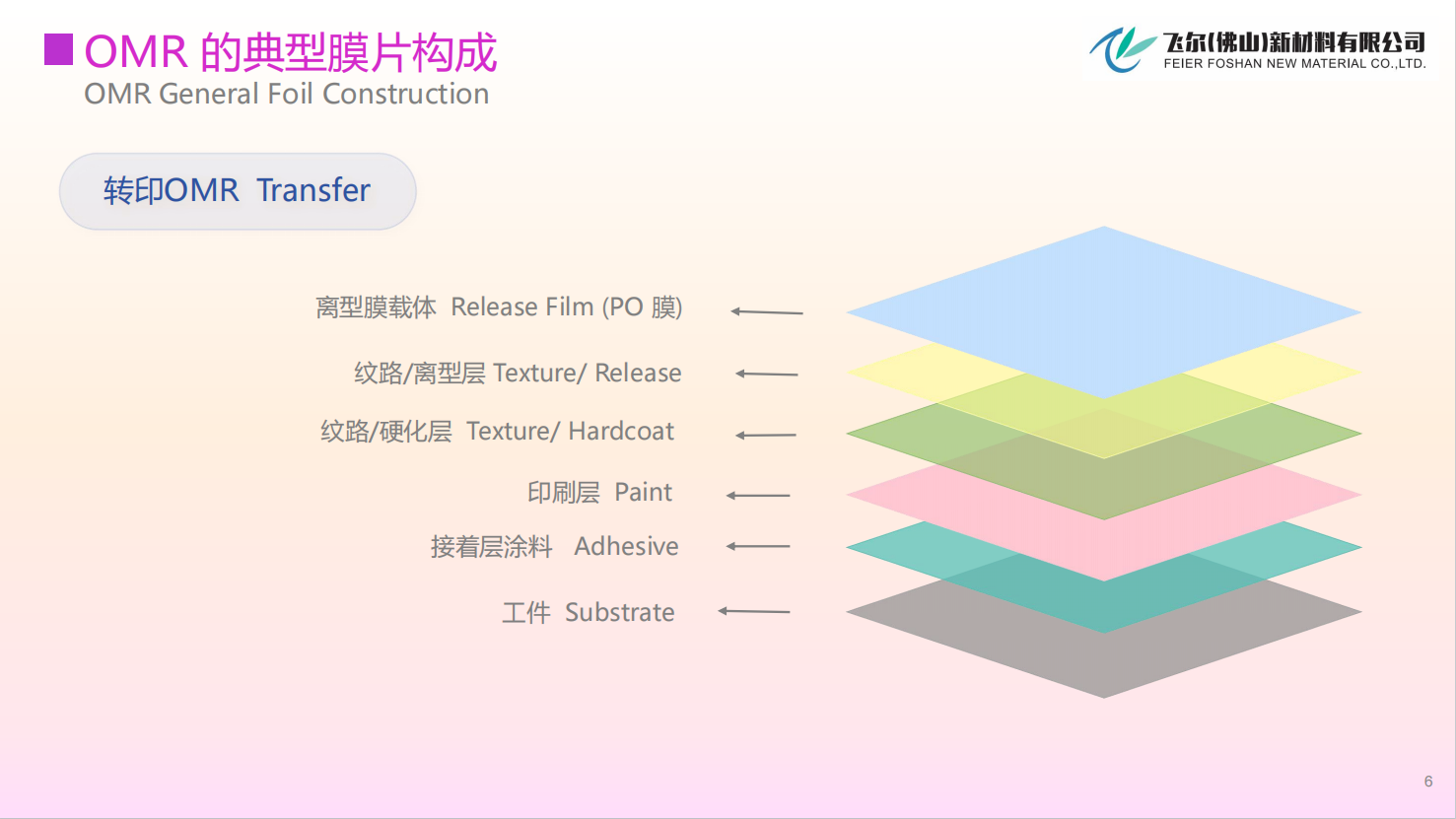 OMR 的典型膜片构成
OMR General Foil Construction

飞尔(佛山)新材料有限公司
FEIER FOSHAN NEW MATERIAL CO.,LTD.

转印OMR Transfer

离型膜载体 Release Film (PO 膜)

纹路/离型层 Texture/ Release

纹路/硬化层 Texture/ Hardcoat

印刷层 Paint

接着层涂料 Adhesive

工件 Substrate

6